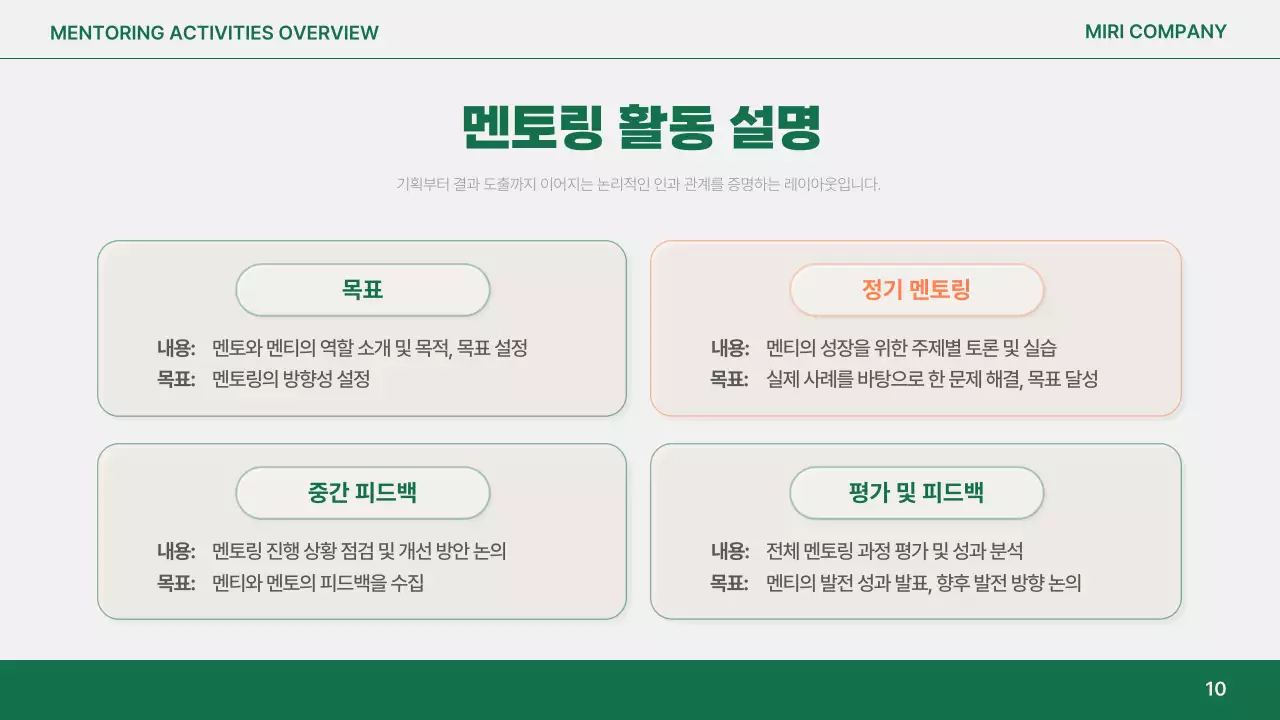 MENTORING ACTIVITIES OVERVIEW

MIRI COMPANY

멘토링 활동 설명

기획부터 결과 도출까지 이어지는 논리적인 인과 관계를 증명하는 레이아웃입니다.

목표

내용: 멘토와 멘티의 역할 소개 및 목적, 목표 설정
목표: 멘토링의 방향성 설정

정기 멘토링

내용: 멘티의 성장을 위한 주제별 토론 및 실습
목표: 실제 사례를 바탕으로 한 문제 해결, 목표 달성

중간 피드백

내용: 멘토링 진행 상황 점검 및 개선 방안 논의
목표: 멘티와 멘토의 피드백을 수집

평가 및 피드백

내용: 전체 멘토링 과정 평가 및 성과 분석
목표: 멘티의 발전 성과 발표, 향후 발전 방향 논의

10